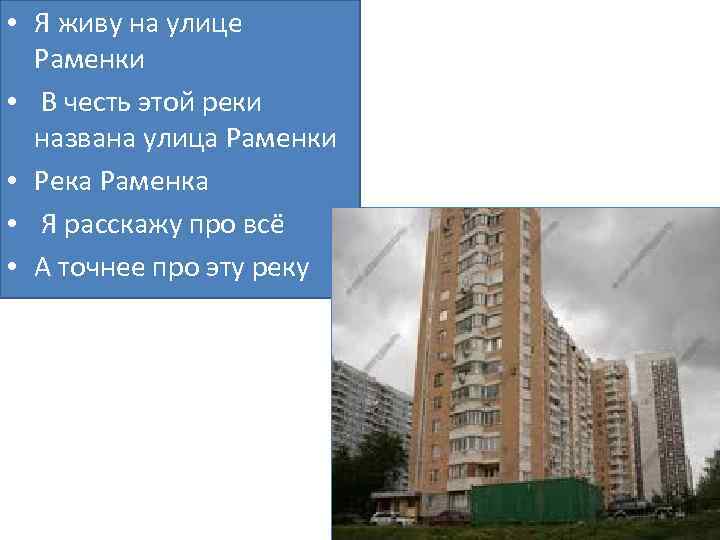 • Я живу на улице Раменки
• В честь этой реки названа улица Раменки
• Река Раменка
• Я расскажу про всё
• А точнее про эту реку